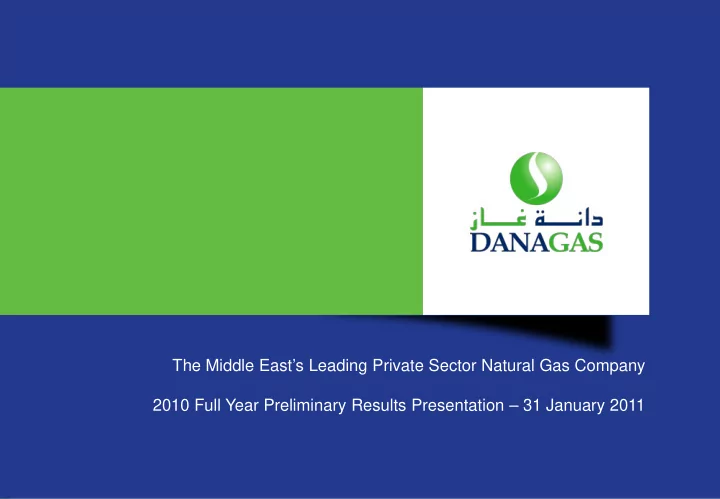 دانة غاز
DANAGAS

The Middle East's Leading Private Sector Natural Gas Company

2010 Full Year Preliminary Results Presentation – 31 January 2011